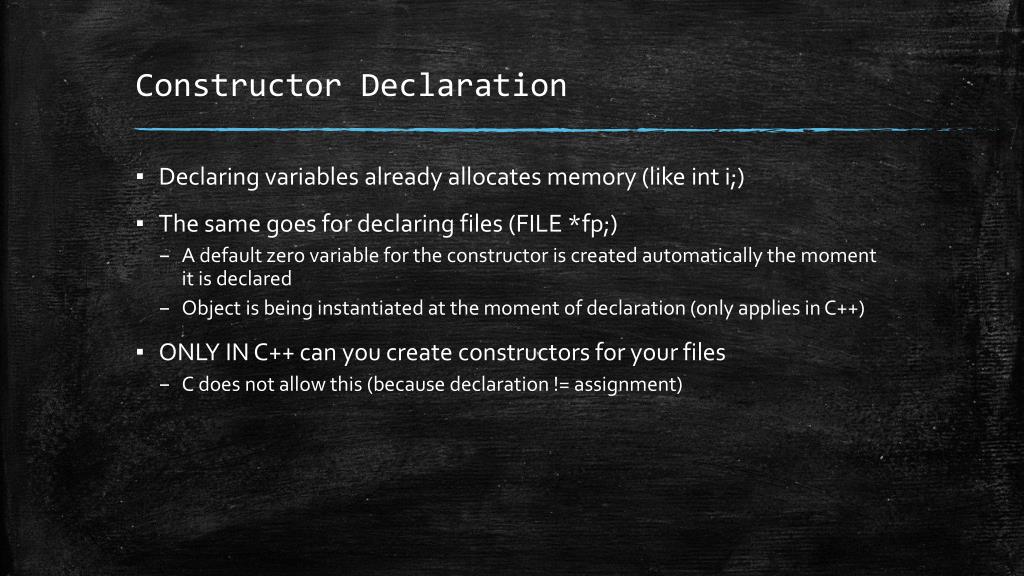 Constructor Declaration

▪ Declaring variables already allocates memory (like int i;)

▪ The same goes for declaring files (FILE *fp;)
– A default zero variable for the constructor is created automatically the moment it is declared
– Object is being instantiated at the moment of declaration (only applies in C++)

▪ ONLY IN C++ can you create constructors for your files
– C does not allow this (because declaration != assignment)